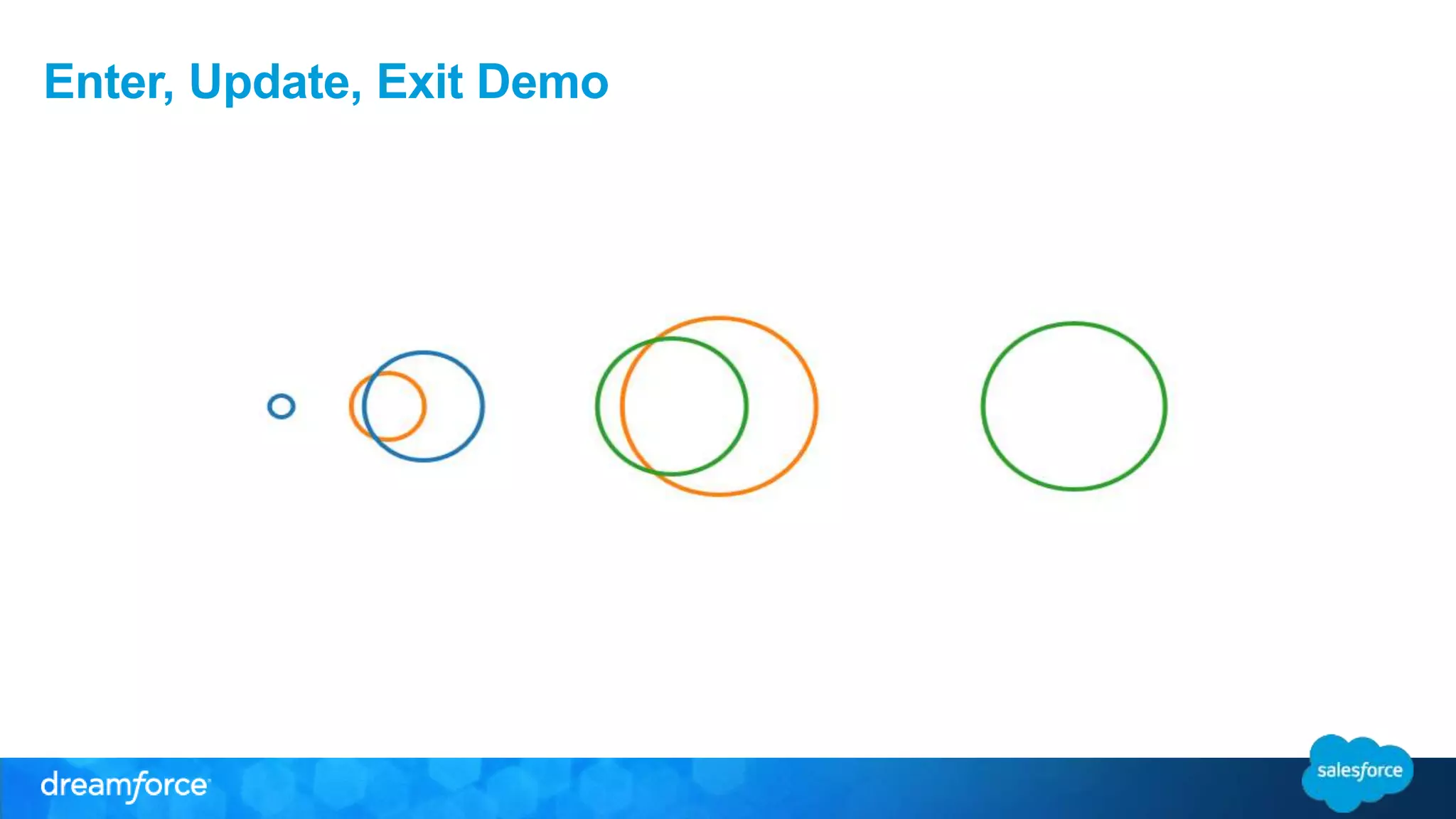 Enter, Update, Exit Demo

dreamforce

salesforce